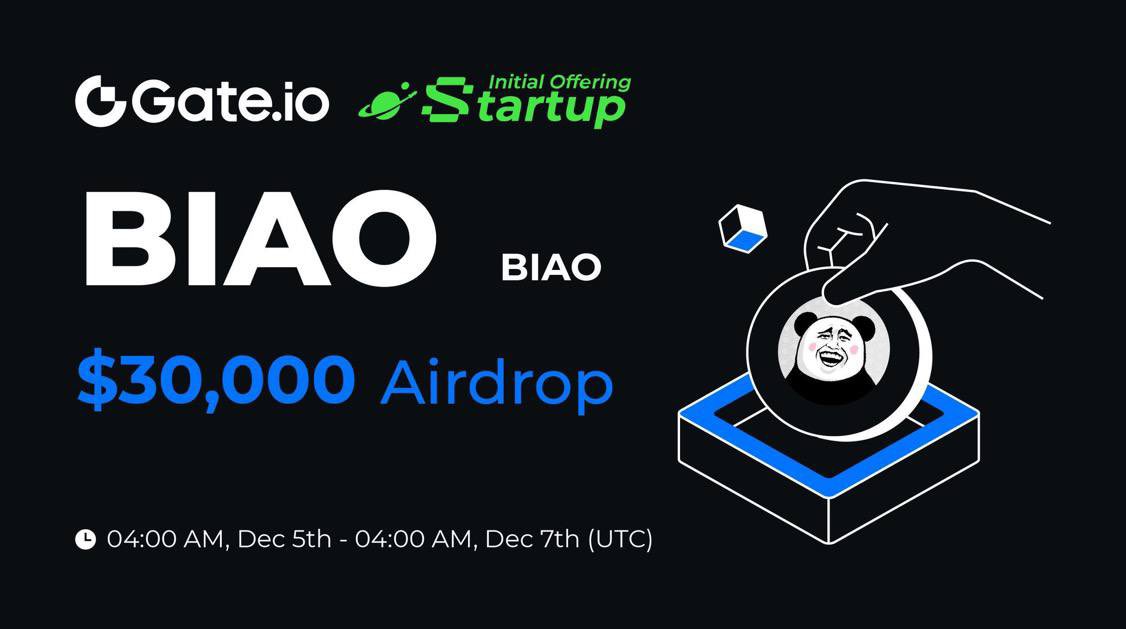 Gate.io Initial Offering Startup

BIAO BIAO

$30,000 Airdrop

04:00 AM, Dec 5th - 04:00 AM, Dec 7th (UTC)